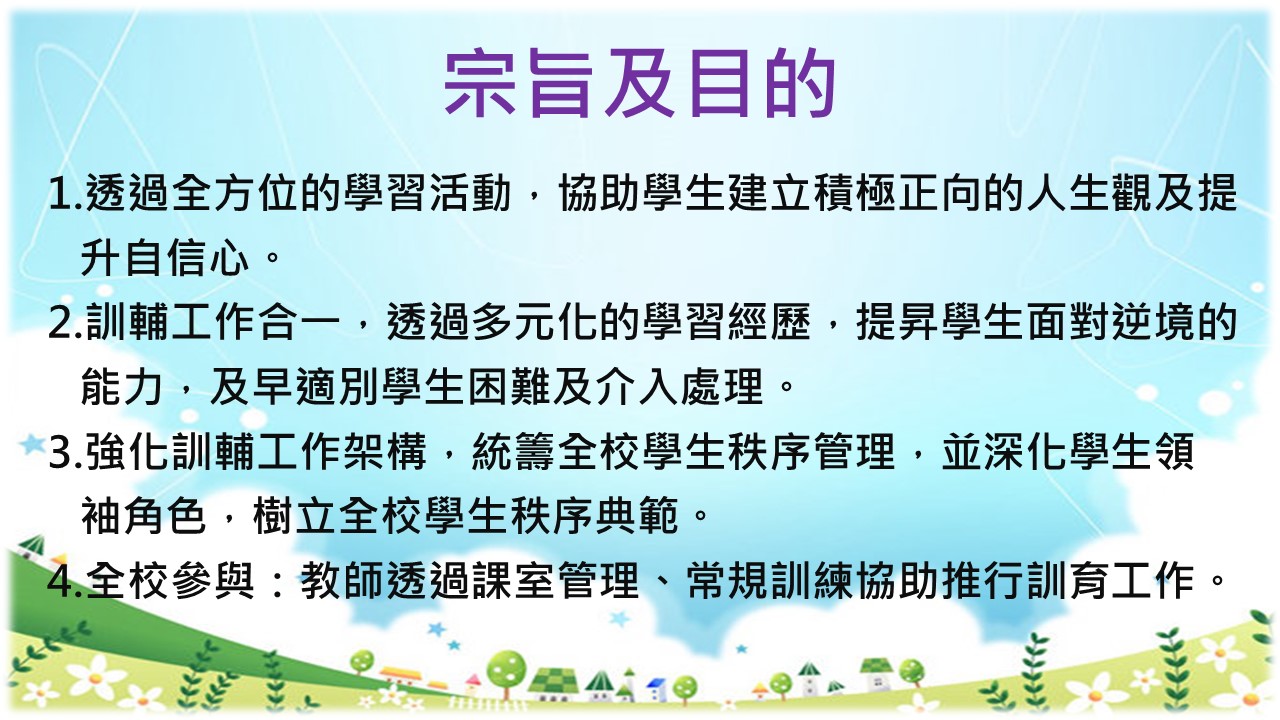 宗旨及目的

1.透過全方位的學習活動，協助學生建立積極正向的人生觀及提升自信心。

2.訓輔工作合一，透過多元化的學習經歷，提昇學生面對逆境的能力，及早適別學生困難及介入處理。

3.強化訓輔工作架構，統籌全校學生秩序管理，並深化學生領袖角色，樹立全校學生秩序典範。

4.全校參與：教師透過課室管理、常規訓練協助推行訓育工作。